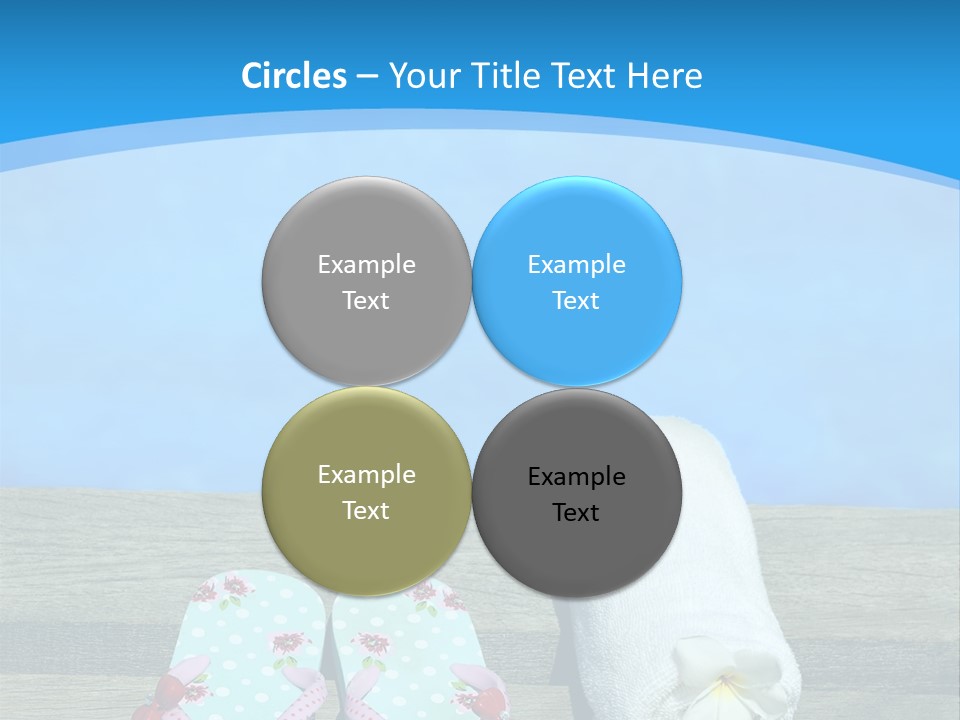 Circles – Your Title Text Here

Example Text

Example Text

Example Text

Example Text